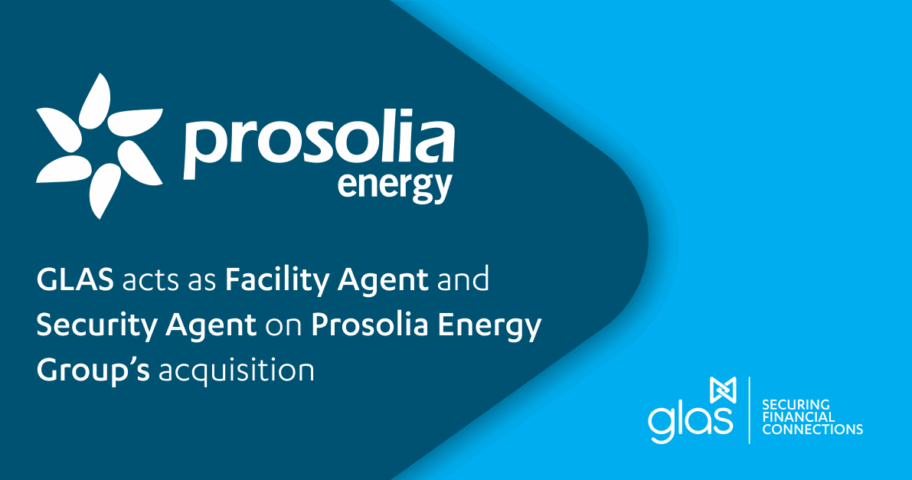 prosolia energy

GLAS acts as Facility Agent and Security Agent on Prosolia Energy Group's acquisition

glas

SECURING FINANCIAL CONNECTIONS